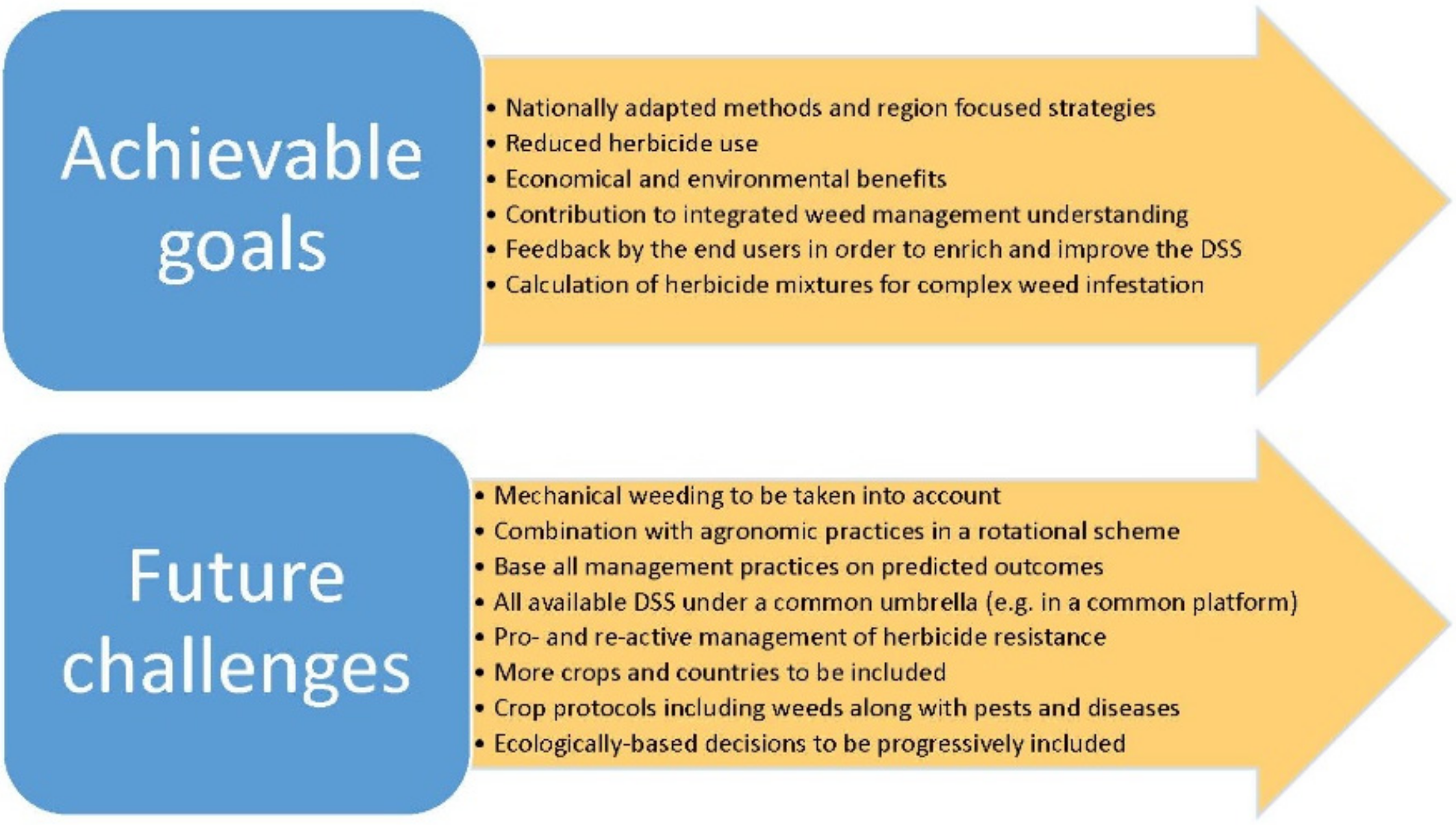 Achievable goals

• Nationally adapted methods and region focused strategies
• Reduced herbicide use
• Economical and environmental benefits
• Contribution to integrated weed management understanding
• Feedback by the end users in order to enrich and improve the DSS
• Calculation of herbicide mixtures for complex weed infestation

Future challenges

• Mechanical weeding to be taken into account
• Combination with agronomic practices in a rotational scheme
• Base all management practices on predicted outcomes
• All available DSS under a common umbrella (e.g. in a common platform)
• Pro- and re-active management of herbicide resistance
• More crops and countries to be included
• Crop protocols including weeds along with pests and diseases
• Ecologically-based decisions to be progressively included